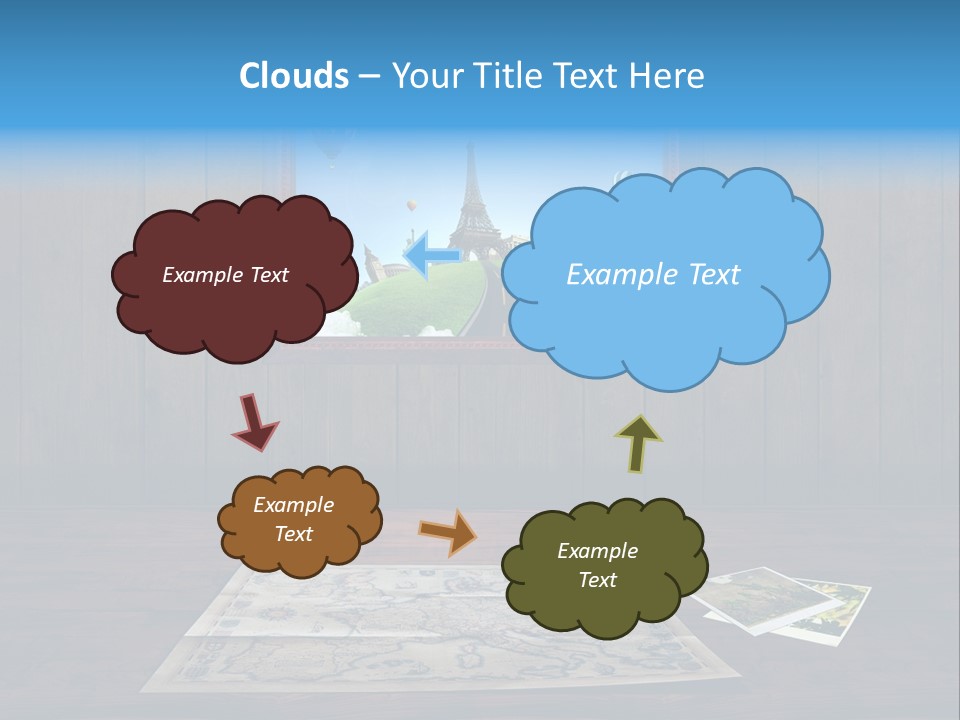 Clouds – Your Title Text Here

Example Text

Example Text

Example Text

Example Text